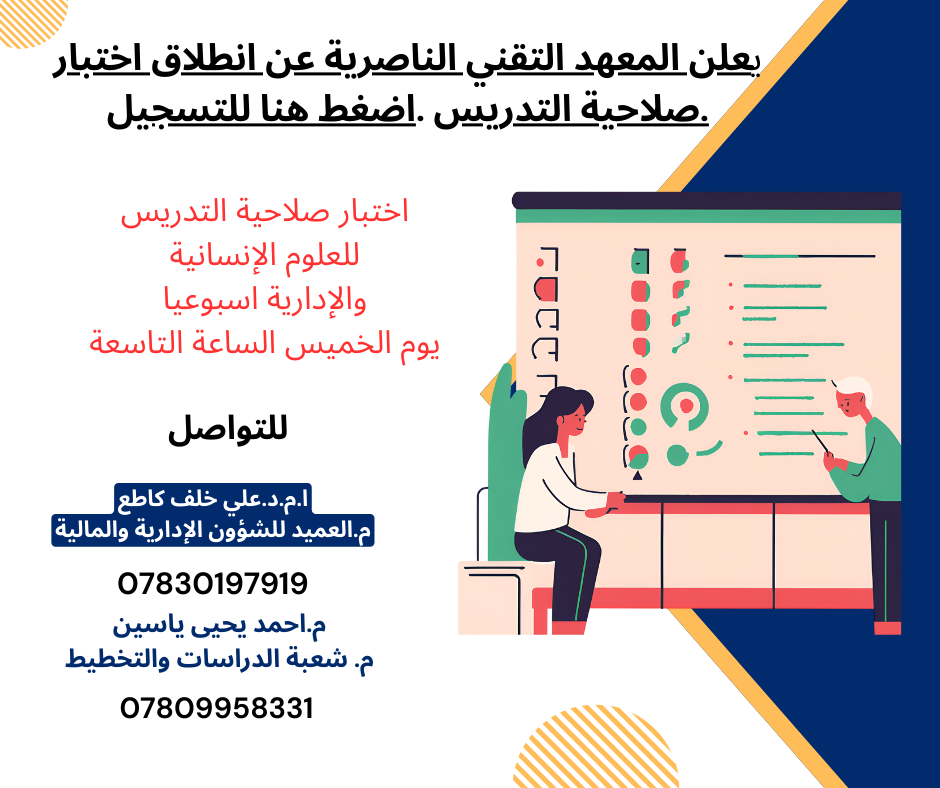 يعلن المعهد التقني الناصرية عن انطلاق اختبار صلاحية التدريس .اضغط هنا للتسجيل.

اختبار صلاحية التدريس
للعلوم الإنسانية
والإدارية اسبوعيا
يوم الخميس الساعة التاسعة

للتواصل

ا.م.د.علي خلف كاطع
م.العميد للشؤون الإدارية والمالية

07830197919

م.احمد يحيى ياسين
م. شعبة الدراسات والتخطيط

07809958331